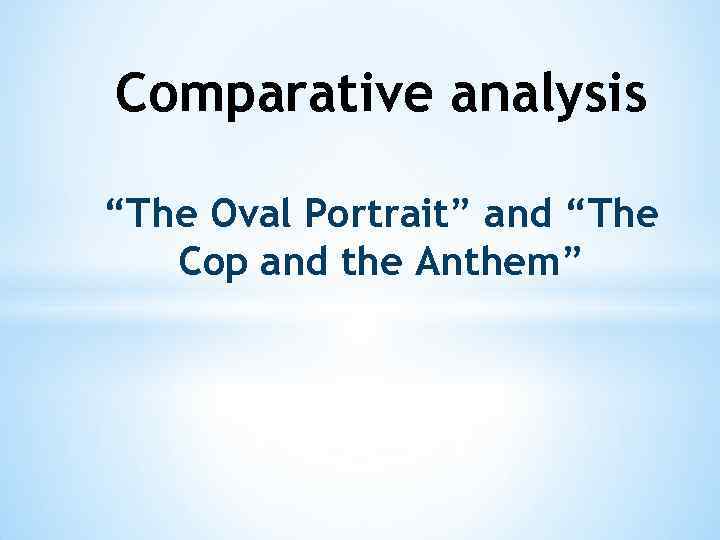 Comparative analysis

“The Oval Portrait” and “The Cop and the Anthem”